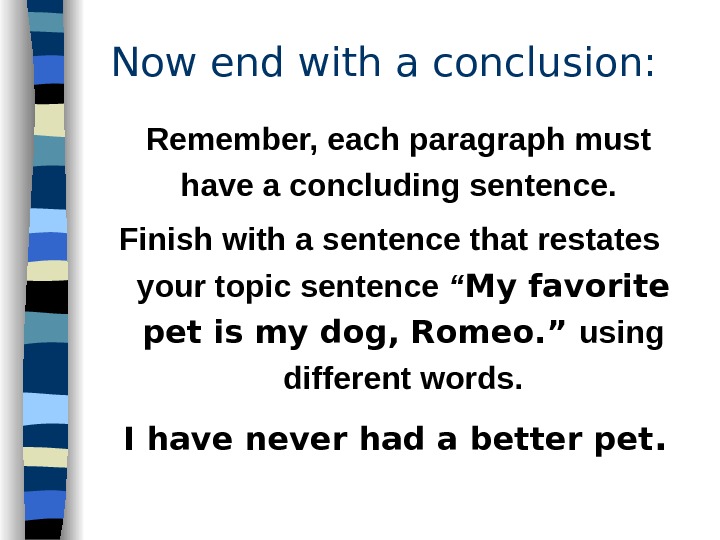 Now end with a conclusion:

Remember, each paragraph must have a concluding sentence.

Finish with a sentence that restates your topic sentence “My favorite pet is my dog, Romeo.” using different words.

I have never had a better pet.